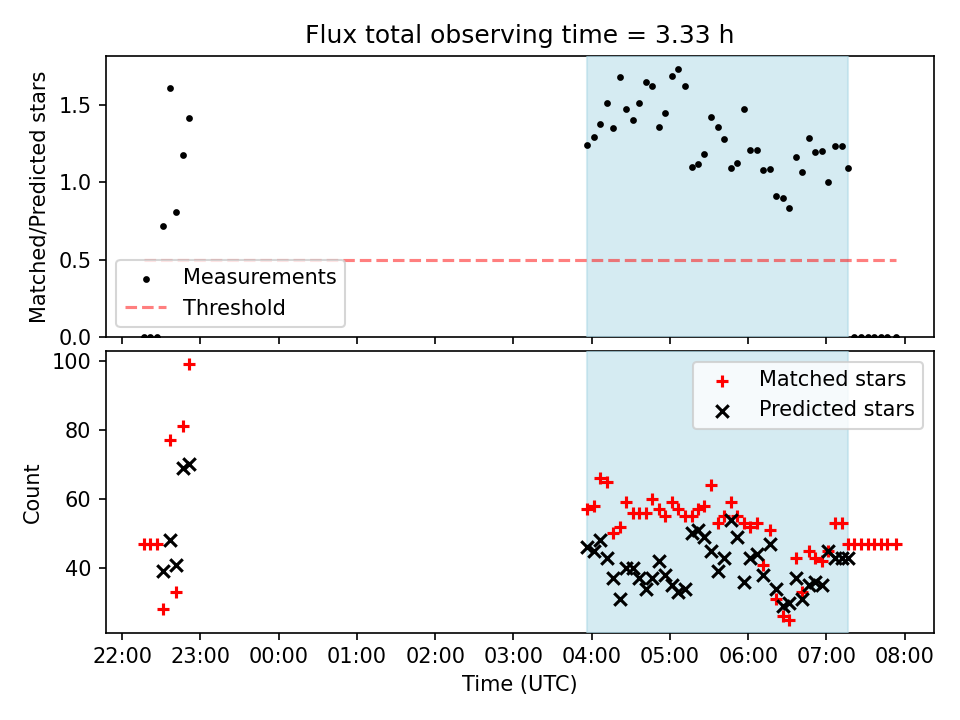 Flux total observing time = 3.33 h

Matched/Predicted stars

1.5
1.0
0.5
0.0

Measurements
Threshold

Count

100
80
60
40

Matched stars
Predicted stars

22:00 23:00 00:00 01:00 02:00 03:00 04:00 05:00 06:00 07:00 08:00

Time (UTC)